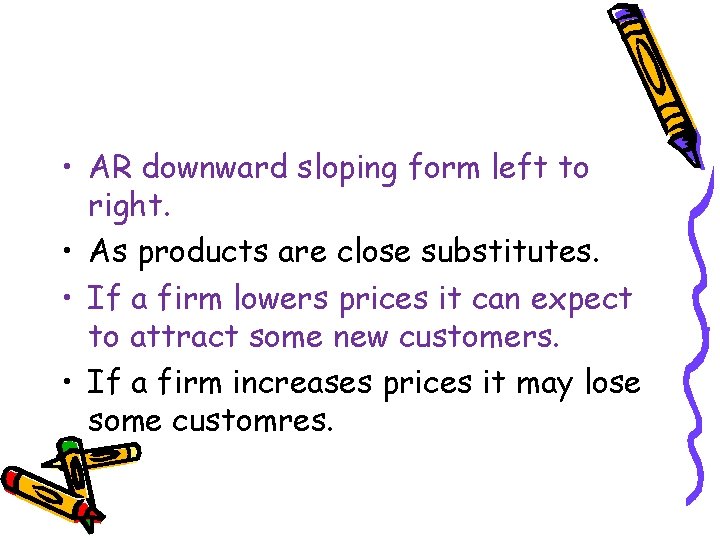 • AR downward sloping form left to right.

• As products are close substitutes.

• If a firm lowers prices it can expect to attract some new customers.

• If a firm increases prices it may lose some customres.